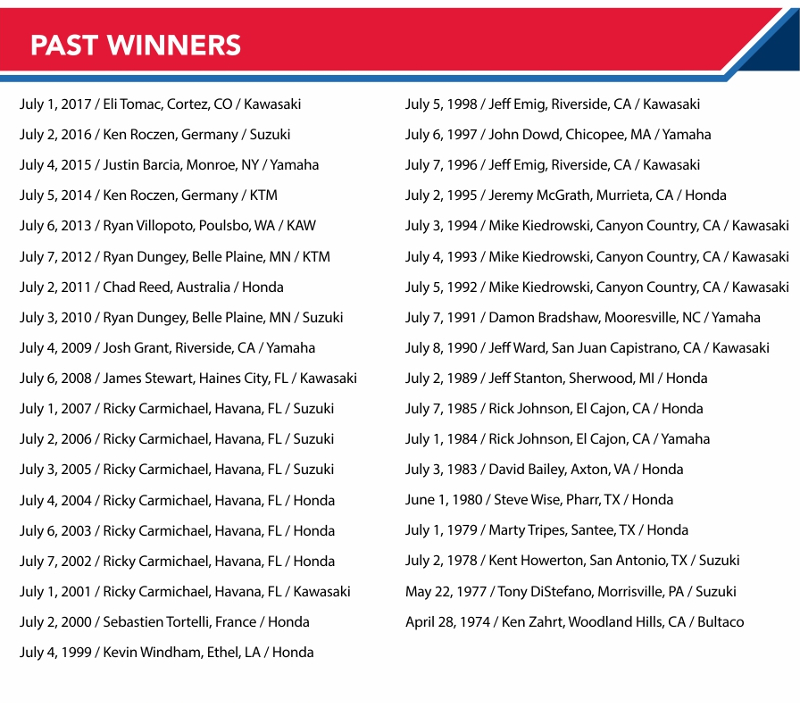 PAST WINNERS

July 1, 2017 / Eli Tomac, Cortez, CO / Kawasaki
July 2, 2016 / Ken Roczen, Germany / Suzuki
July 4, 2015 / Justin Barcia, Monroe, NY / Yamaha
July 5, 2014 / Ken Roczen, Germany / KTM
July 6, 2013 / Ryan Villopoto, Poulsbo, WA / KAW
July 7, 2012 / Ryan Dungey, Belle Plaine, MN / KTM
July 2, 2011 / Chad Reed, Australia / Honda
July 3, 2010 / Ryan Dungey, Belle Plaine, MN / Suzuki
July 4, 2009 / Josh Grant, Riverside, CA / Yamaha
July 6, 2008 / James Stewart, Haines City, FL / Kawasaki
July 1, 2007 / Ricky Carmichael, Havana, FL / Suzuki
July 2, 2006 / Ricky Carmichael, Havana, FL / Suzuki
July 3, 2005 / Ricky Carmichael, Havana, FL / Suzuki
July 4, 2004 / Ricky Carmichael, Havana, FL / Honda
July 6, 2003 / Ricky Carmichael, Havana, FL / Honda
July 7, 2002 / Ricky Carmichael, Havana, FL / Honda
July 1, 2001 / Ricky Carmichael, Havana, FL / Kawasaki
July 2, 2000 / Sebastien Tortelli, France / Honda
July 4, 1999 / Kevin Windham, Ethel, LA / Honda

July 5, 1998 / Jeff Emig, Riverside, CA / Kawasaki
July 6, 1997 / John Dowd, Chicopee, MA / Yamaha
July 7, 1996 / Jeff Emig, Riverside, CA / Kawasaki
July 2, 1995 / Jeremy McGrath, Murrieta, CA / Honda
July 3, 1994 / Mike Kiedrowski, Canyon Country, CA / Kawasaki
July 4, 1993 / Mike Kiedrowski, Canyon Country, CA / Kawasaki
July 5, 1992 / Mike Kiedrowski, Canyon Country, CA / Kawasaki
July 7, 1991 / Damon Bradshaw, Mooresville, NC / Yamaha
July 8, 1990 / Jeff Ward, San Juan Capistrano, CA / Kawasaki
July 2, 1989 / Jeff Stanton, Sherwood, MI / Honda
July 7, 1985 / Rick Johnson, El Cajon, CA / Honda
July 1, 1984 / Rick Johnson, El Cajon, CA / Yamaha
July 3, 1983 / David Bailey, Axton, VA / Honda
June 1, 1980 / Steve Wise, Pharr, TX / Honda
July 1, 1979 / Marty Tripes, Santee, TX / Honda
July 2, 1978 / Kent Howerton, San Antonio, TX / Suzuki
May 22, 1977 / Tony DiStefano, Morrisville, PA / Suzuki
April 28, 1974 / Ken Zahrt, Woodland Hills, CA / Bultaco